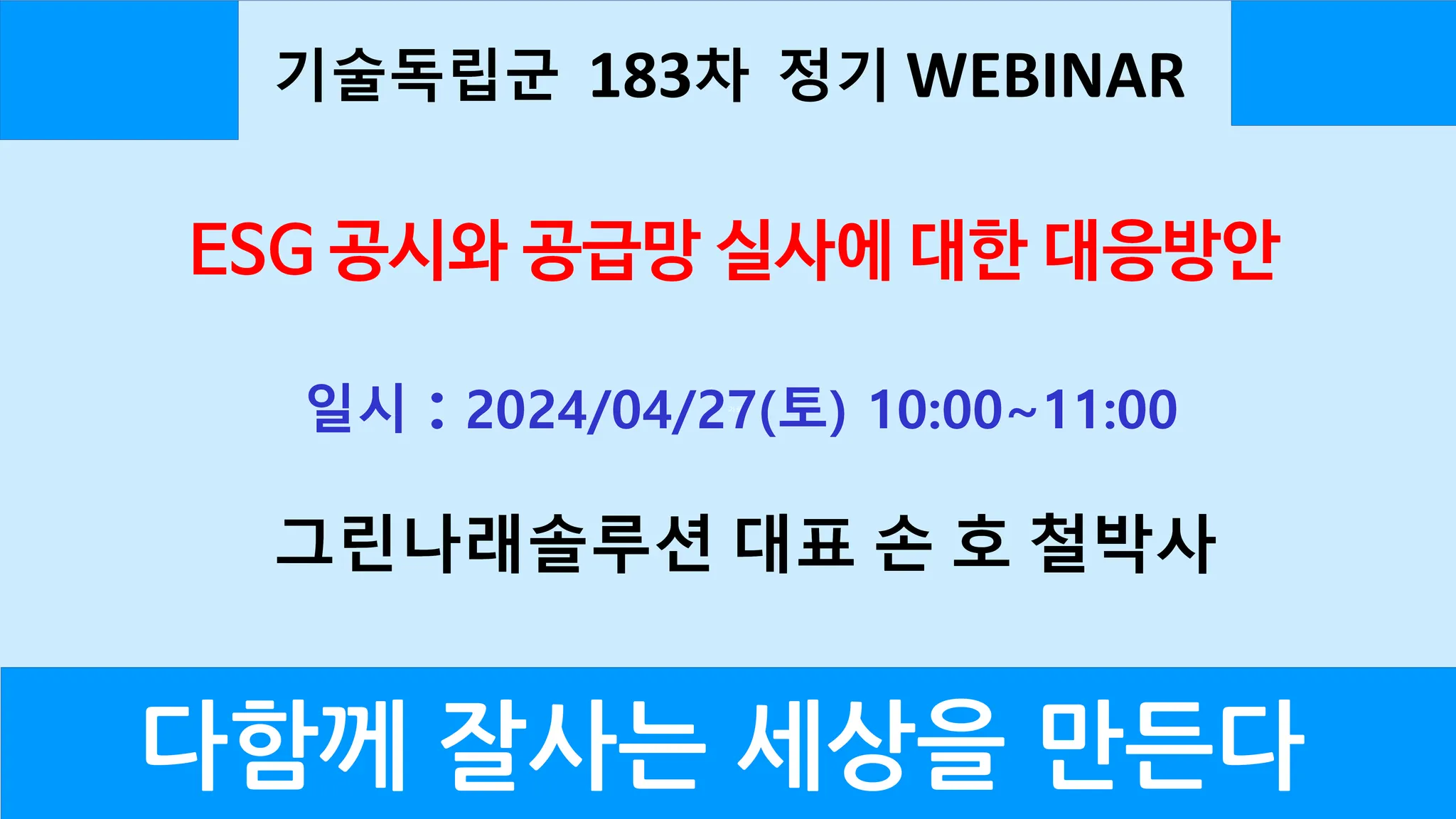 기술독립군 183차 정기 WEBINAR

ESG 공시와 공급망 실사에 대한 대응방안

일시 : 2024/04/27(토) 10:00~11:00

그린나래솔루션 대표 손 호 철박사

다함께 잘사는 세상을 만든다